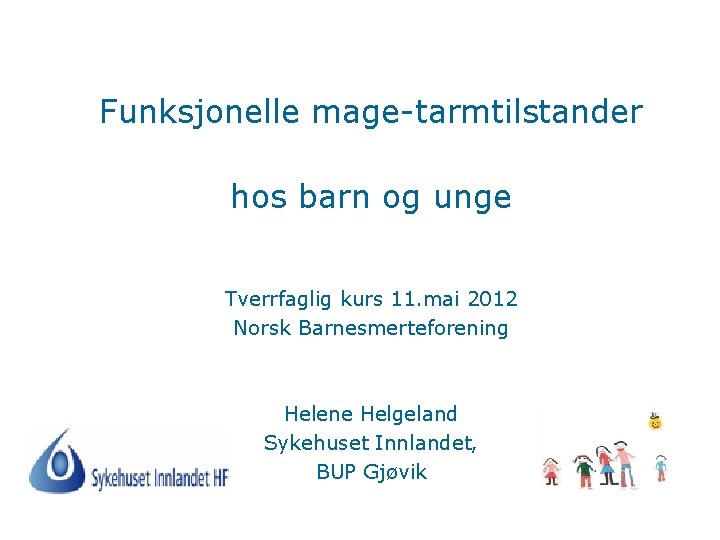 Funksjonelle mage-tarmtilstander

hos barn og unge

Tverrfaglig kurs 11.mai 2012
Norsk Barnesmerteforening

Helene Helgeland
Sykehuset Innlandet,
BUP Gjøvik

Sykehuset Innlandet HF